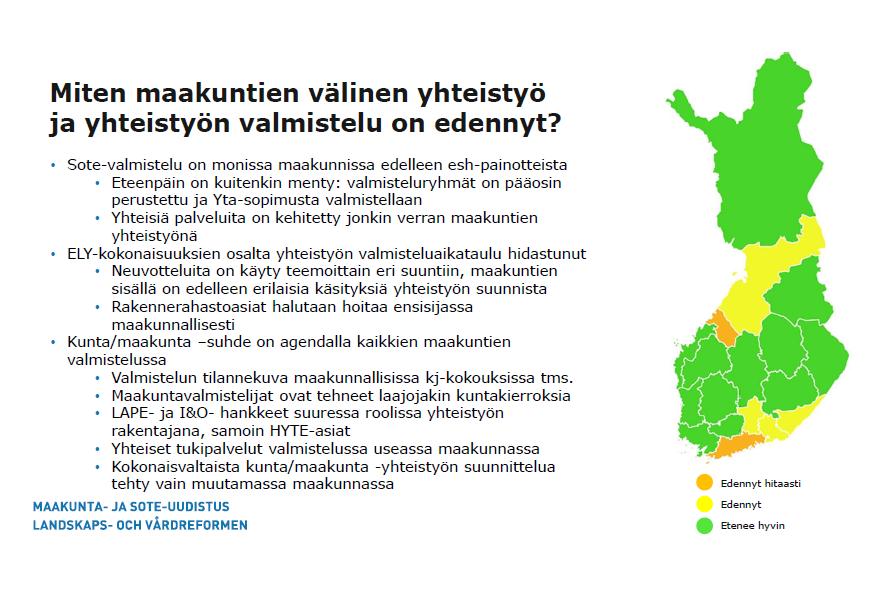 Miten maakuntien välinen yhteistyö ja yhteistyön valmistelu on edennyt?

• Sote-valmistelu on monissa maakunnissa edelleen esh-painotteista
  • Eteenpäin on kuitenkin menty: valmisteluryhmät on pääosin perustettu ja Yta-sopimusta valmistellaan
  • Yhteisiä palveluita on kehitetty jonkin verran maakuntien yhteistyönä
• ELY-kokonaisuuksien osalta yhteistyön valmisteluaikataulu hidastunut
  • Neuvotteluita on käyty teemoittain eri suuntiin, maakuntien sisällä on edelleen erilaisia käsityksiä yhteistyön suunnista
  • Rakennerahastoasiat halutaan hoitaa ensisijassa maakunnallisesti
• Kunta/maakunta –suhde on agendalla kaikkien maakuntien valmistelussa
  • Valmistelun tilannekuva maakunnallisissa kj-kokouksissa tms.
  • Maakuntavalmistelijat ovat tehneet laajojakin kuntakierroksia
  • LAPE- ja I&O- hankkeet suuressa roolissa yhteistyön rakentajana, samoin HYTE-asiat
  • Yhteiset tukipalvelut valmistelussa useassa maakunnassa
  • Kokonaisvaltaista kunta/maakunta -yhteistyön suunnittelua tehty vain muutamassa maakunnassa

MAAKUNTA- JA SOTE-UUDISTUS
LANDSKAPS- OCH VÅRDREFORMEN

Edennyt hitaasti
Edennyt
Etenee hyvin